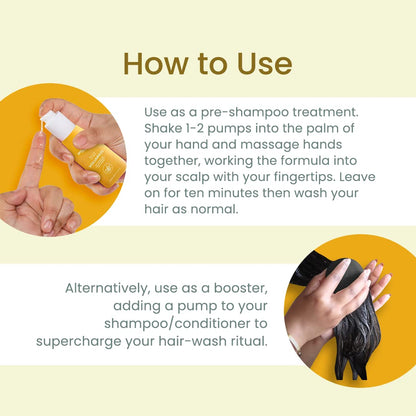 How to Use

Use as a pre-shampoo treatment. Shake 1-2 pumps into the palm of your hand and massage hands together, working the formula into your scalp with your fingertips. Leave on for ten minutes then wash your hair as normal.

Alternatively, use as a booster, adding a pump to your shampoo/conditioner to supercharge your hair-wash ritual.